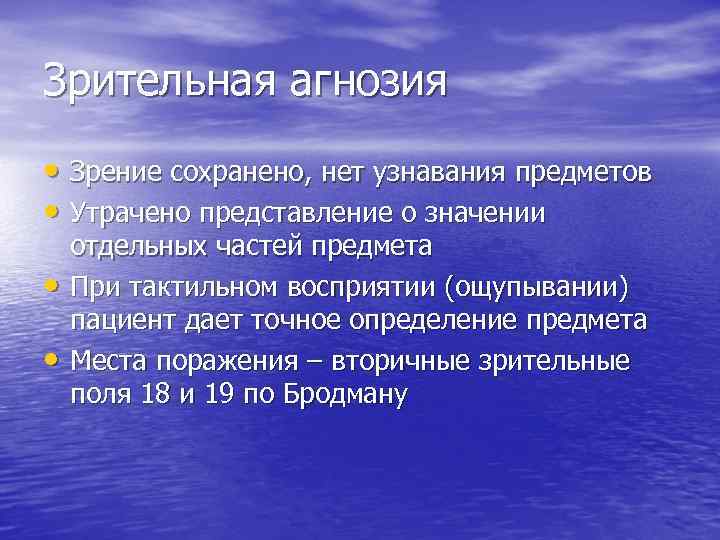 Зрительная агнозия

• Зрение сохранено, нет узнавания предметов
• Утрачено представление о значении отдельных частей предмета
• При тактильном восприятии (ощупывании) пациент дает точное определение предмета
• Места поражения – вторичные зрительные поля 18 и 19 по Бродману